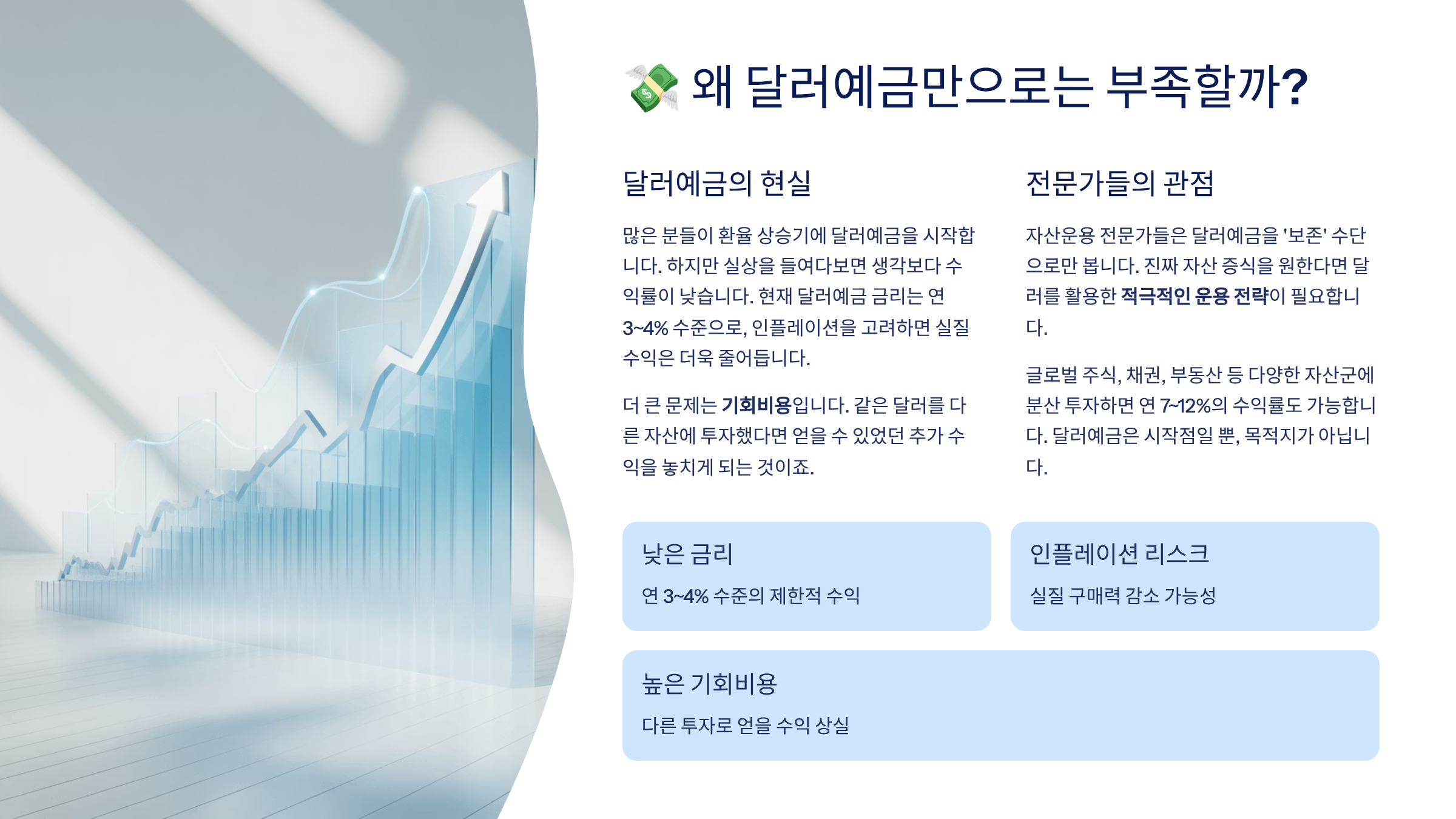 💸 왜 달러예금만으로는 부족할까?

달러예금의 현실

많은 분들이 환율 상승기에 달러예금을 시작합니다. 하지만 실상을 들여다보면 생각보다 수익률이 낮습니다. 현재 달러예금 금리는 연 3~4% 수준으로, 인플레이션을 고려하면 실질 수익은 더욱 줄어듭니다.

더 큰 문제는 기회비용입니다. 같은 달러를 다른 자산에 투자했다면 얻을 수 있었던 추가 수익을 놓치게 되는 것이죠.

전문가들의 관점

자산운용 전문가들은 달러예금을 '보존' 수단으로만 봅니다. 진짜 자산 증식을 원한다면 달러를 활용한 적극적인 운용 전략이 필요합니다.

글로벌 주식, 채권, 부동산 등 다양한 자산군에 분산 투자하면 연 7~12%의 수익률도 가능합니다. 달러예금은 시작점일 뿐, 목적지가 아닙니다.

낮은 금리

연 3~4% 수준의 제한적 수익

인플레이션 리스크

실질 구매력 감소 가능성

높은 기회비용

다른 투자로 얻을 수익 상실